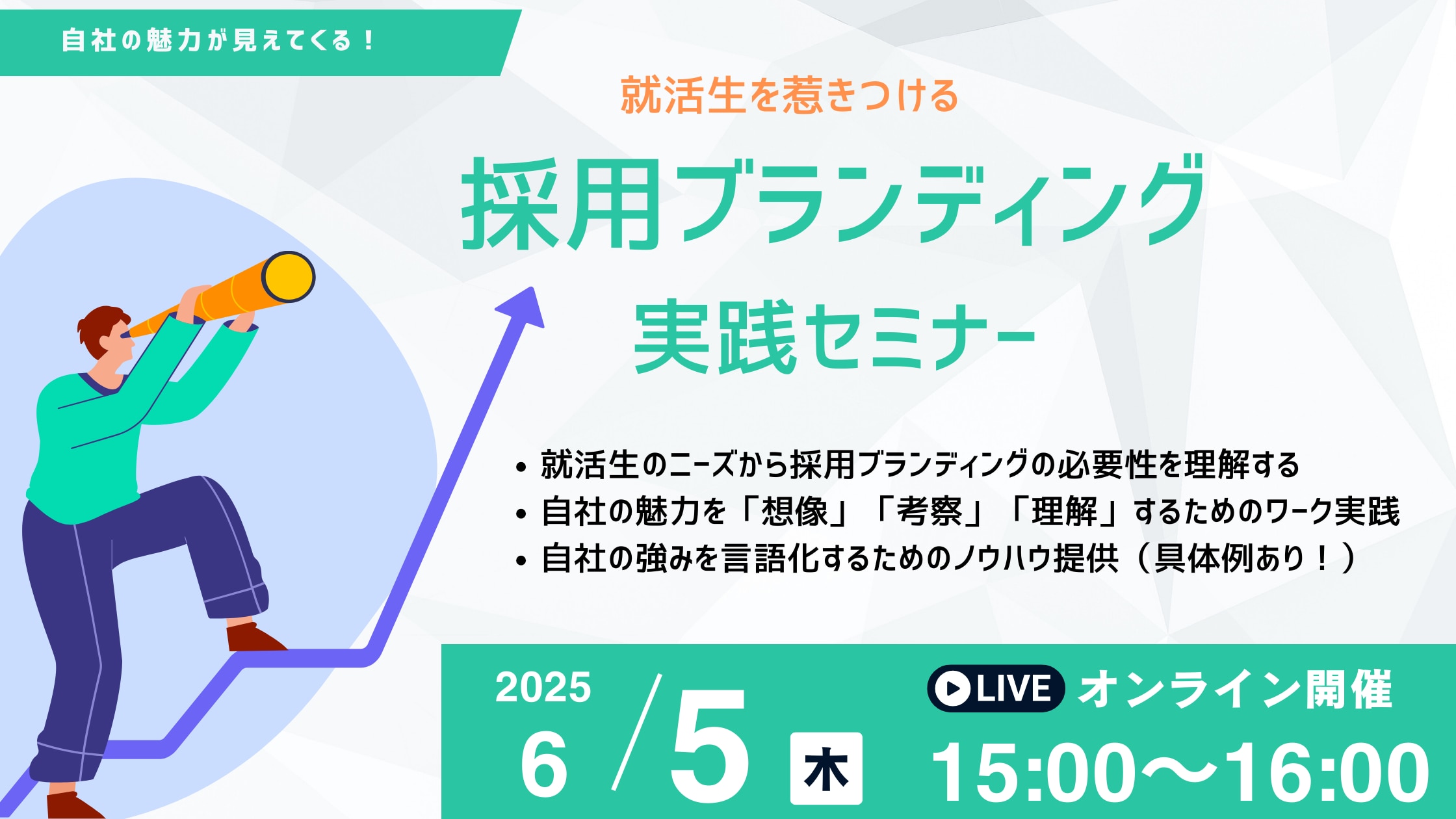 自社の魅力が見えてくる！

就活生を惹きつける

採用ブランディング

実践セミナー

• 就活生のニーズから採用ブランディングの必要性を理解する
• 自社の魅力を「想像」「考察」「理解」するためのワーク実践
• 自社の強みを言語化するためのノウハウ提供（具体例あり！）

2025

6 / 5 木

LIVE オンライン開催

15:00〜16:00